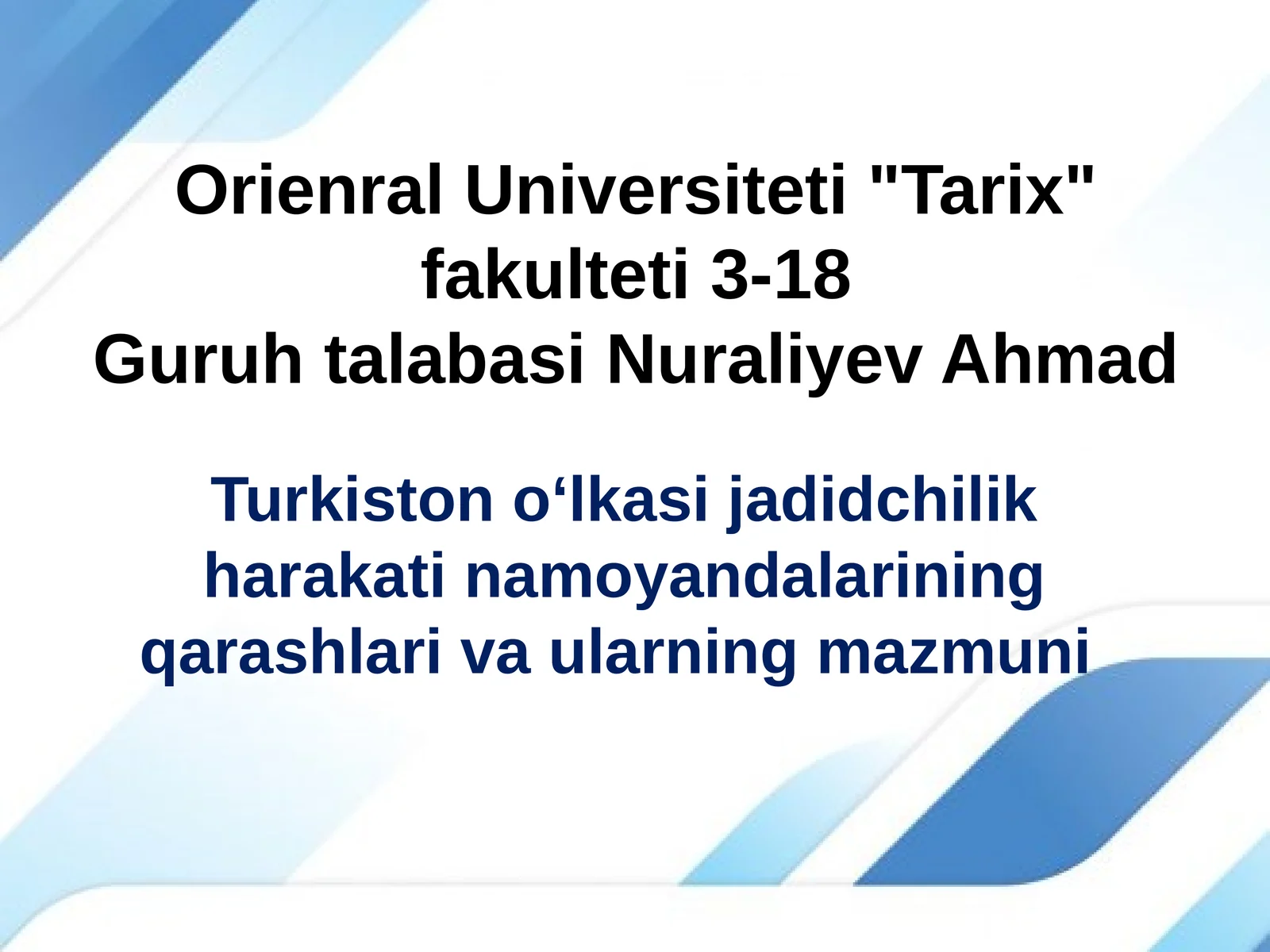 Orienral Universiteti "Tarix" fakulteti 3-18
Guruh talabasi Nuraliyev Ahmad

Turkiston o‘lkasi jadidchilik harakati namoyandalarining qarashlari va ularning mazmuni